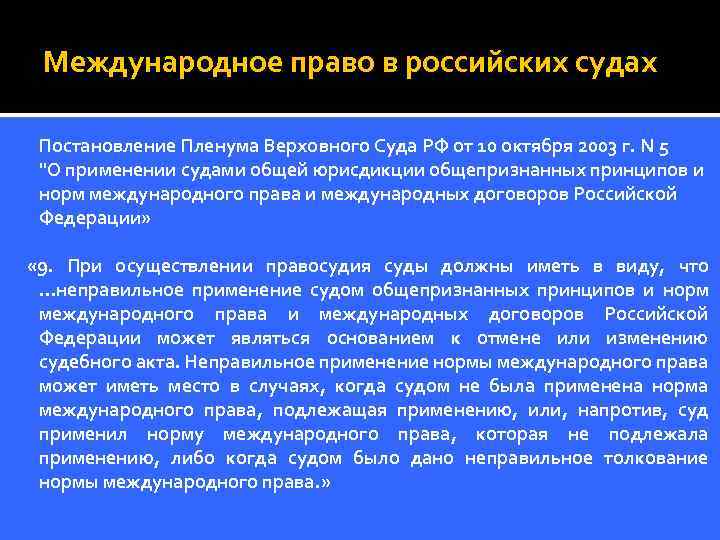 Международное право в российских судах

Постановление Пленума Верховного Суда РФ от 10 октября 2003 г. N 5 "О применении судами общей юрисдикции общепризнанных принципов и норм международного права и международных договоров Российской Федерации»

«9. При осуществлении правосудия суды должны иметь в виду, что …неправильное применение судом общепризнанных принципов и норм международного права и международных договоров Российской Федерации может являться основанием к отмене или изменению судебного акта. Неправильное применение нормы международного права может иметь место в случаях, когда судом не была применена норма международного права, подлежащая применению, или, напротив, суд применил норму международного права, которая не подлежала применению, либо когда судом было дано неправильное толкование нормы международного права.»